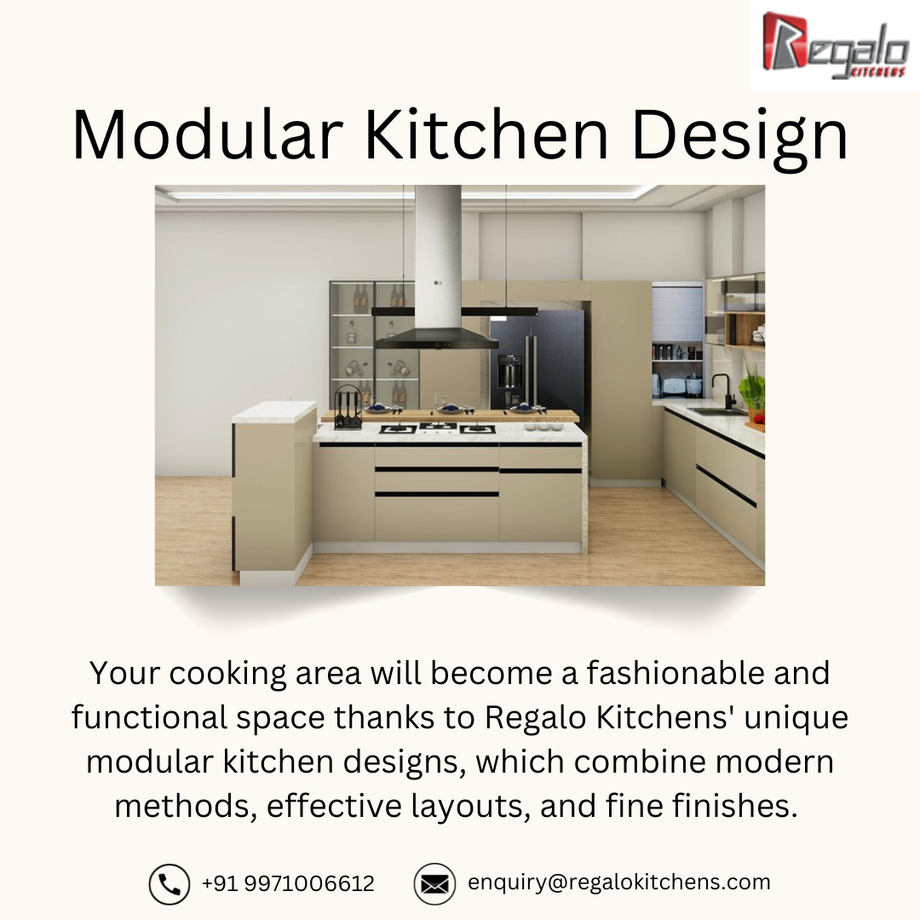 Regalo KITCHENS

Modular Kitchen Design

Your cooking area will become a fashionable and functional space thanks to Regalo Kitchens' unique modular kitchen designs, which combine modern methods, effective layouts, and fine finishes.

+91 9971006612 enquiry@regalokitchens.com